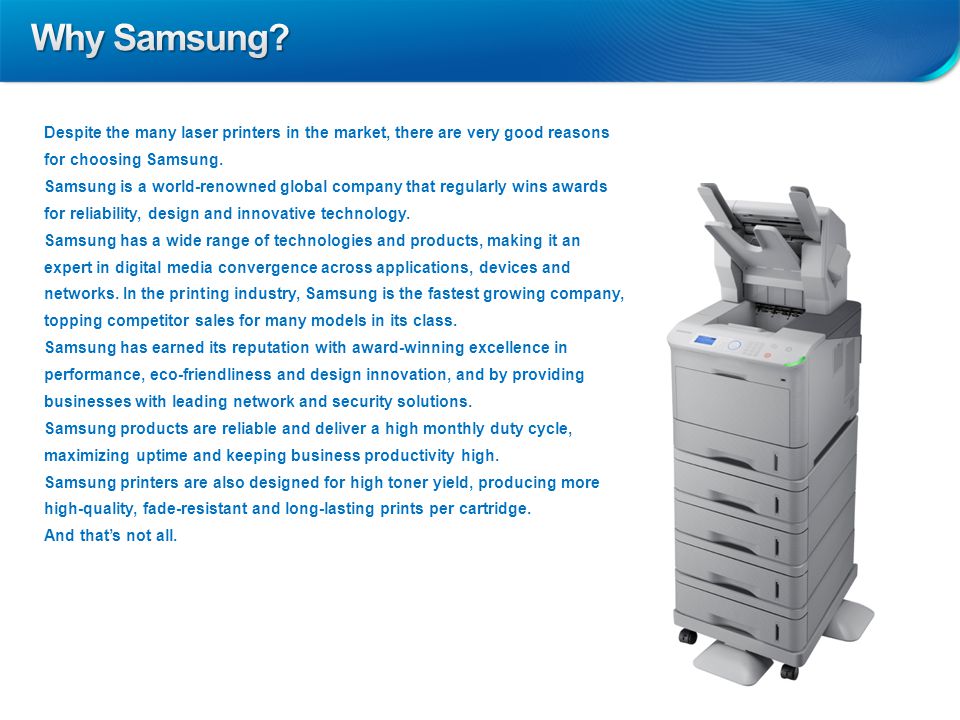 Why Samsung?

Despite the many laser printers in the market, there are very good reasons for choosing Samsung.
Samsung is a world-renowned global company that regularly wins awards for reliability, design and innovative technology.
Samsung has a wide range of technologies and products, making it an expert in digital media convergence across applications, devices and networks. In the printing industry, Samsung is the fastest growing company, topping competitor sales for many models in its class.
Samsung has earned its reputation with award-winning excellence in performance, eco-friendliness and design innovation, and by providing businesses with leading network and security solutions.
Samsung products are reliable and deliver a high monthly duty cycle, maximizing uptime and keeping business productivity high.
Samsung printers are also designed for high toner yield, producing more high-quality, fade-resistant and long-lasting prints per cartridge.
And that's not all.